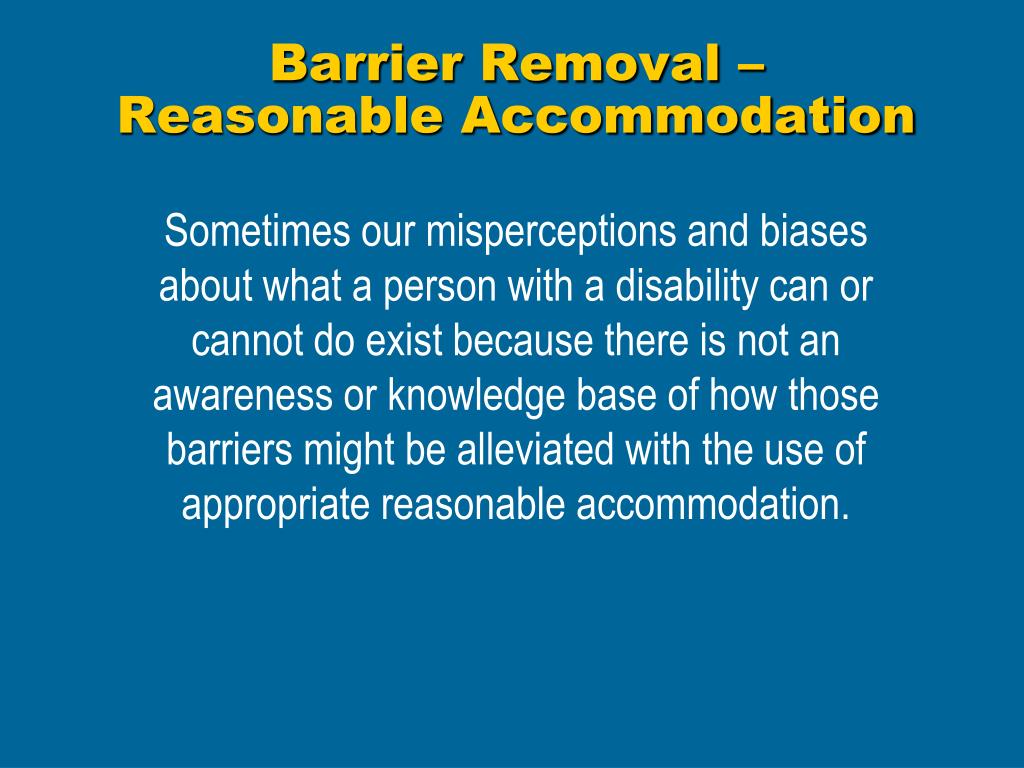 Barrier Removal –
Reasonable Accommodation

Sometimes our misperceptions and biases about what a person with a disability can or cannot do exist because there is not an awareness or knowledge base of how those barriers might be alleviated with the use of appropriate reasonable accommodation.